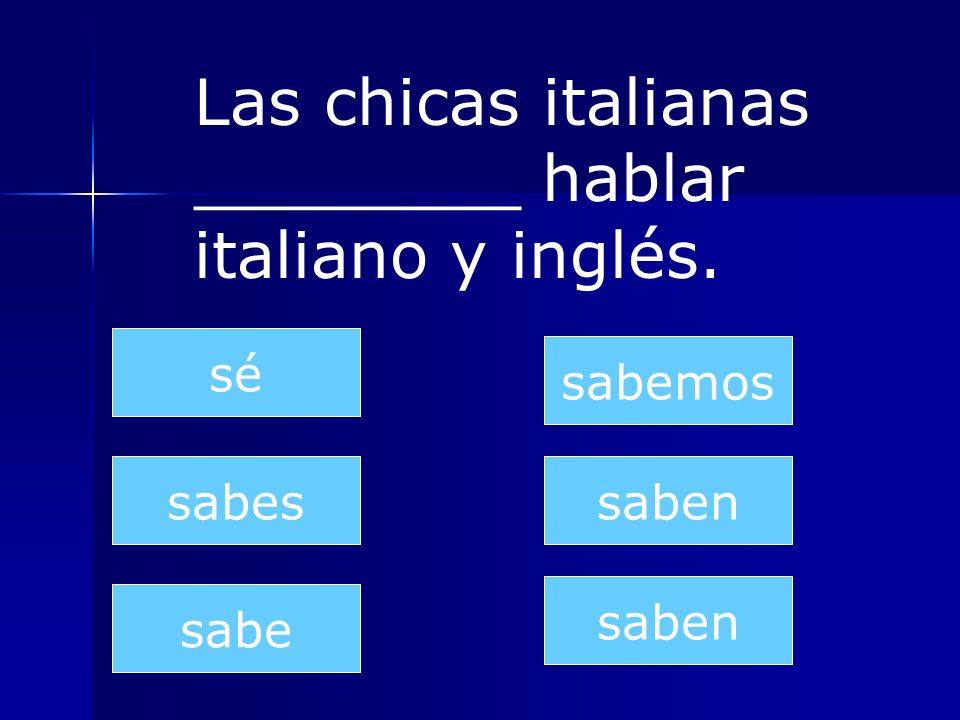 Las chicas italianas ________ hablar italiano y inglés.

sé

sabes

sabe

sabemos

saben

saben